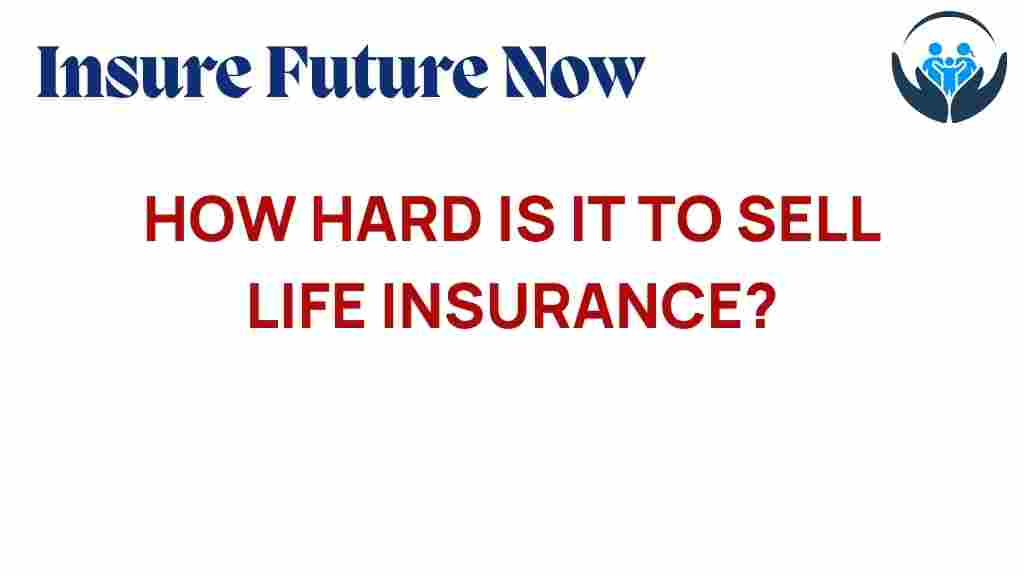 Insure Future Now

HOW HARD IS IT TO SELL LIFE INSURANCE?